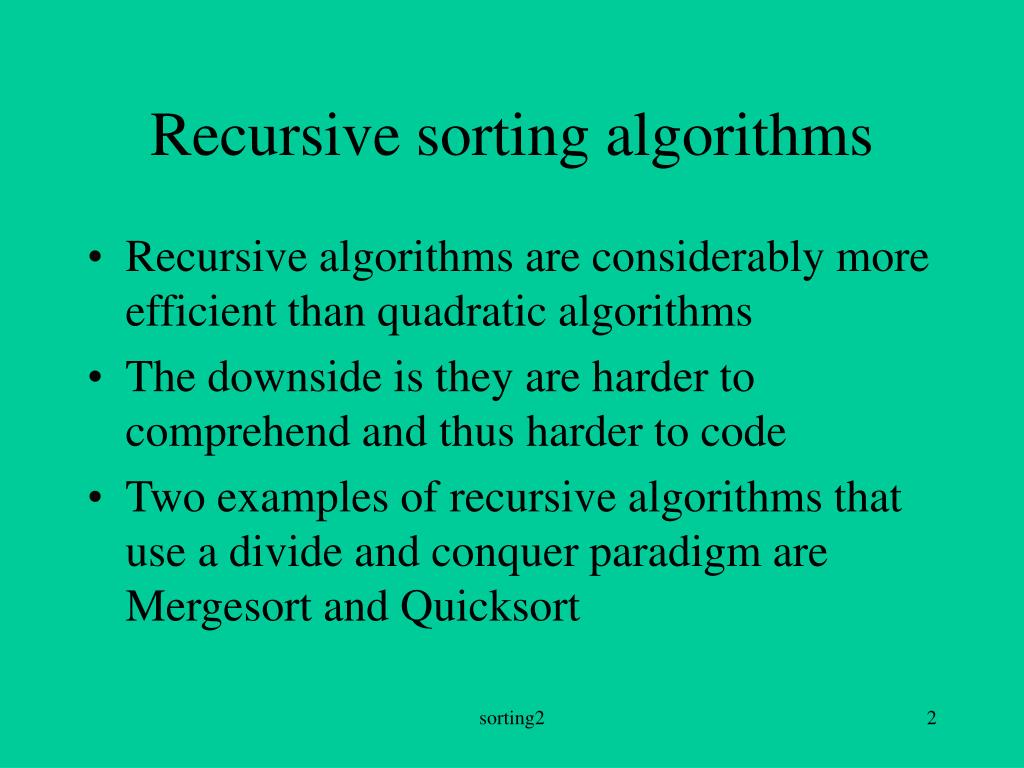 Recursive sorting algorithms

• Recursive algorithms are considerably more efficient than quadratic algorithms
• The downside is they are harder to comprehend and thus harder to code
• Two examples of recursive algorithms that use a divide and conquer paradigm are Mergesort and Quicksort

sorting2

2